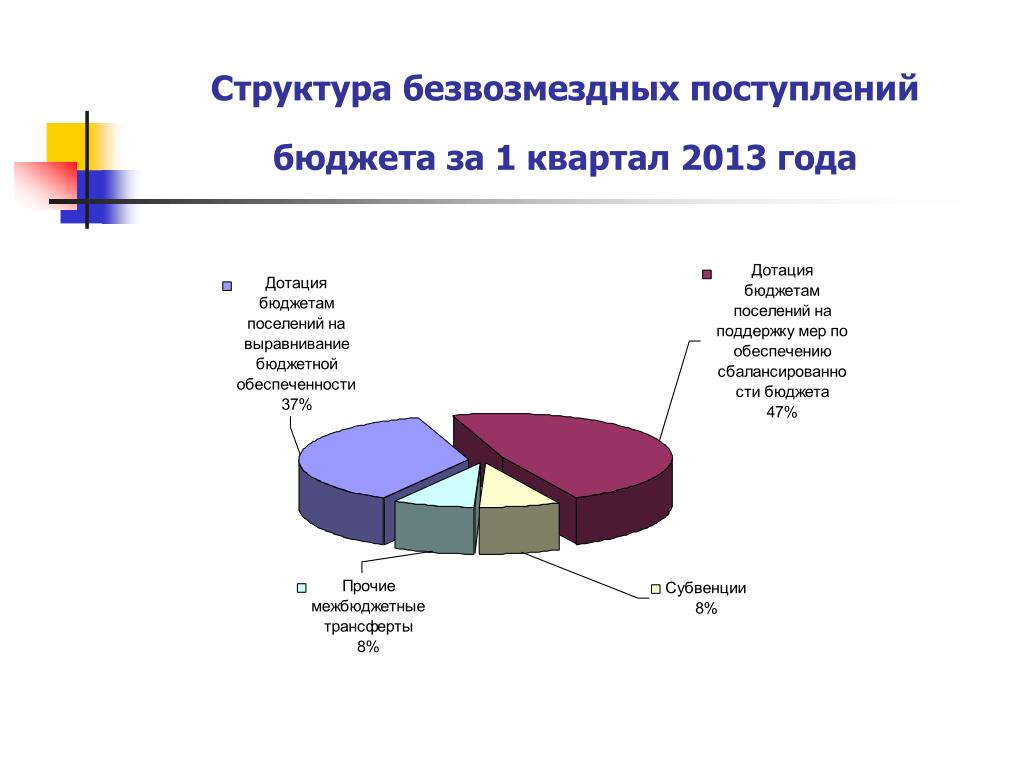 Структура безвозмездных поступлений

бюджета за 1 квартал 2013 года

Дотация бюджетам поселений на выравнивание бюджетной обеспеченности 37%

Дотация бюджетам поселений на поддержку мер по обеспечению сбалансированности бюджета 47%

Прочие межбюджетные трансферты 8%

Субвенции 8%